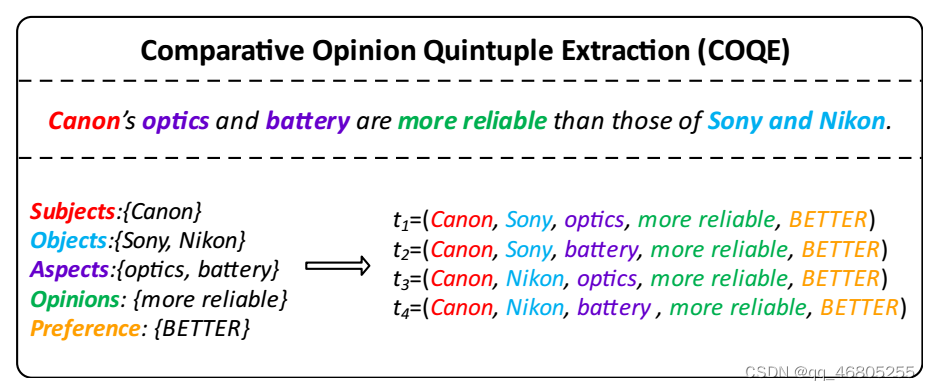 Comparative Opinion Quintuple Extraction (COQE)

Canon's optics and battery are more reliable than those of Sony and Nikon.

Subjects:{Canon}
Objects:{Sony, Nikon}
Aspects:{optics, battery}
Opinions: {more reliable}
Preference: {BETTER}

$t_1$=(Canon, Sony, optics, more reliable, BETTER)
$t_2$=(Canon, Sony, battery, more reliable, BETTER)
$t_3$=(Canon, Nikon, optics, more reliable, BETTER)
$t_4$=(Canon, Nikon, battery , more reliable, BETTER)

CSDN @qq_46805255